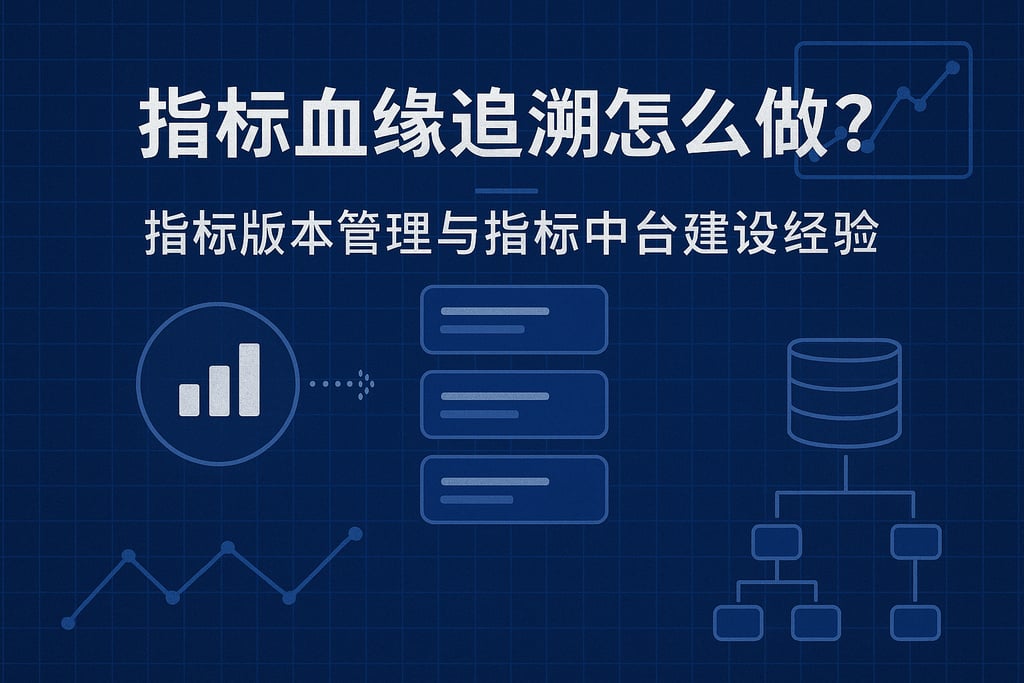 指标血缘追溯怎么做？

指标版本管理与指标中台建设经验